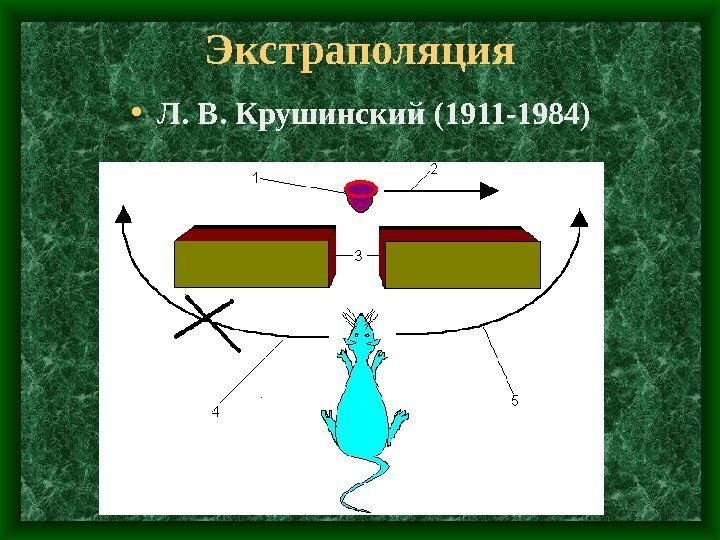 Экстраполяция

• Л. В. Крушинский (1911-1984)

1
2
3
4
5